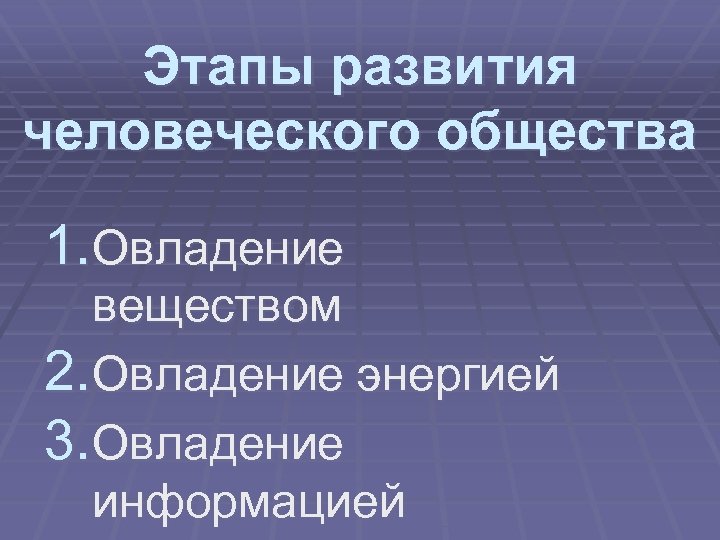 Этапы развития человеческого общества

1. Овладение веществом
2. Овладение энергией
3. Овладение информацией